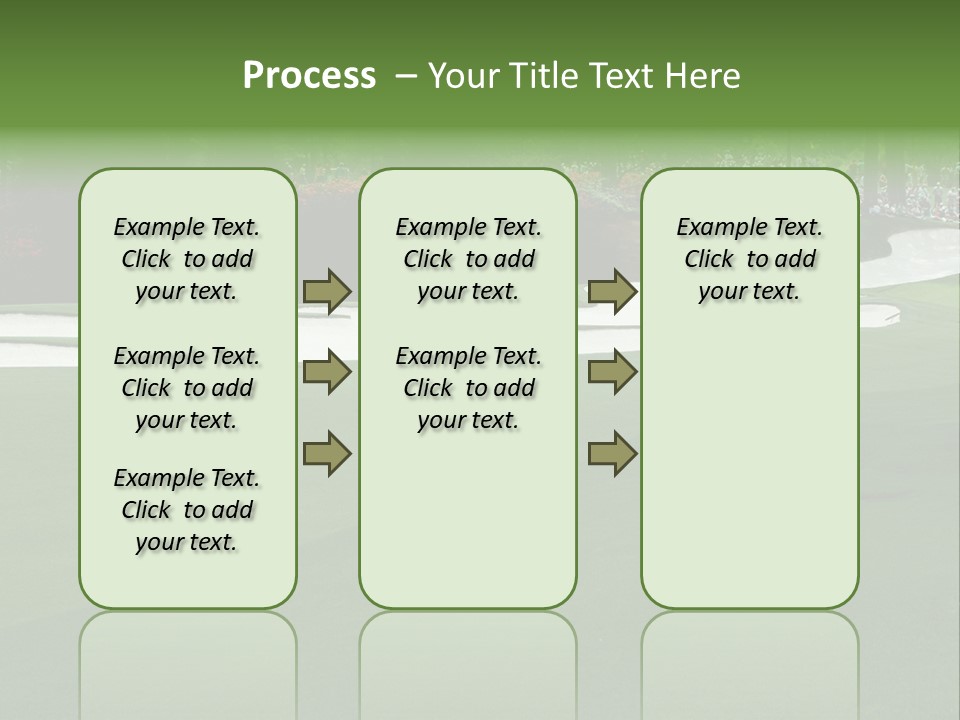 Process – Your Title Text Here

Example Text. Click to add your text.

Example Text. Click to add your text.

Example Text. Click to add your text.

Example Text. Click to add your text.

Example Text. Click to add your text.

Example Text. Click to add your text.